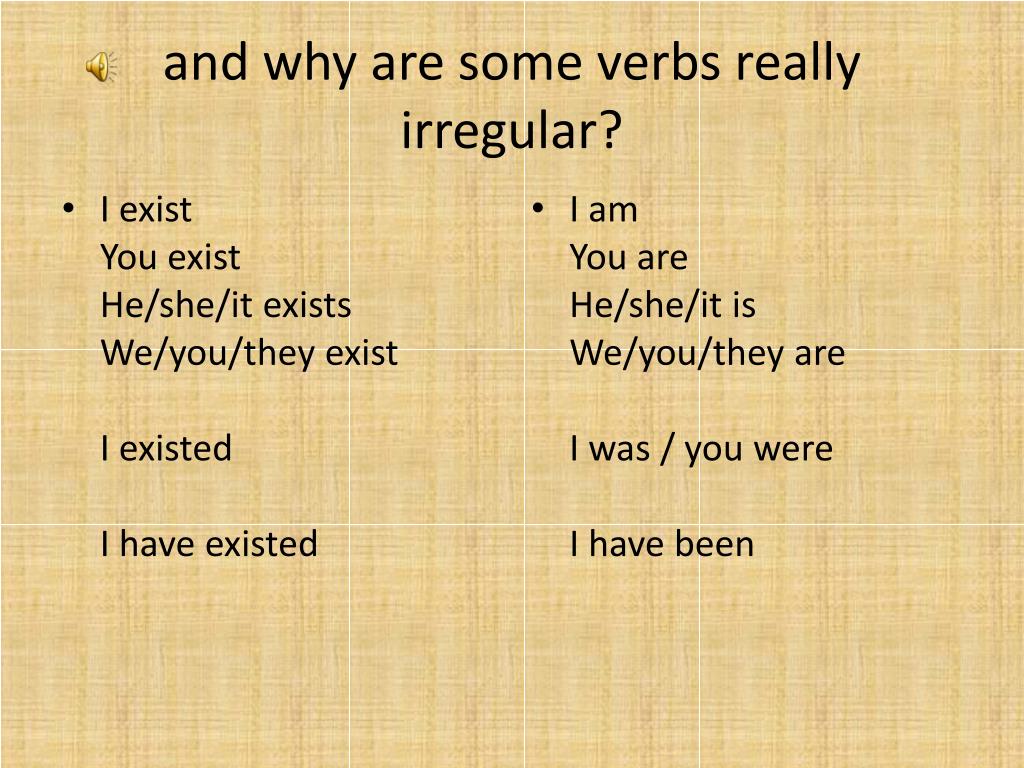 and why are some verbs really irregular?

• I exist
You exist
He/she/it exists
We/you/they exist

I existed

I have existed

• I am
You are
He/she/it is
We/you/they are

I was / you were

I have been